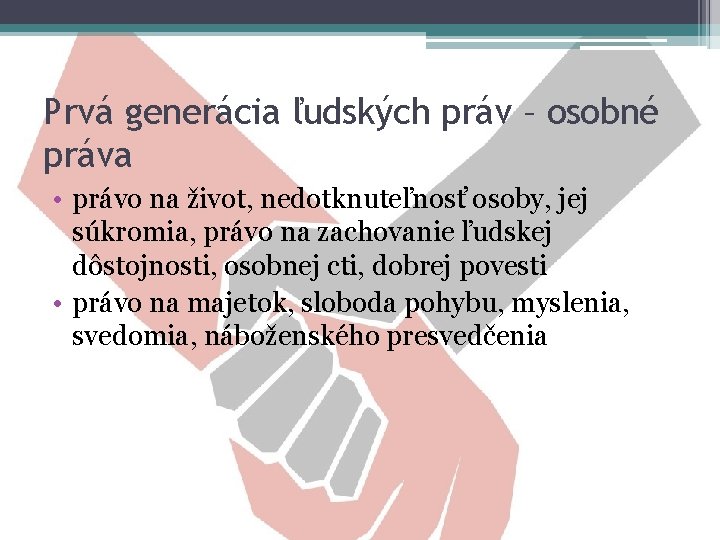 Prvá generácia ľudských práv – osobné práva

• právo na život, nedotknuteľnosť osoby, jej súkromia, právo na zachovanie ľudskej dôstojnosti, osobnej cti, dobrej povesti
• právo na majetok, sloboda pohybu, myslenia, svedomia, náboženského presvedčenia